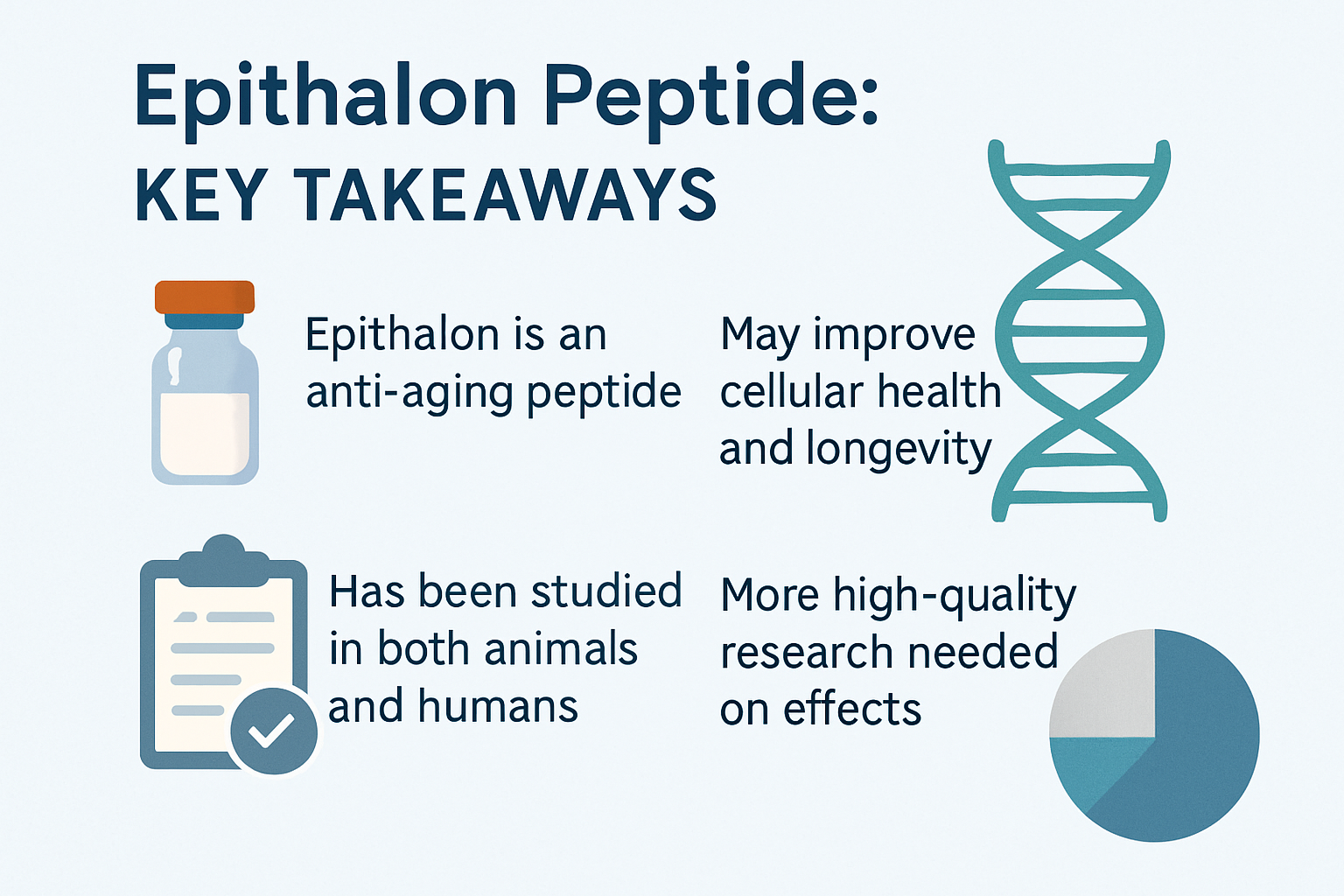 Epithalon Peptide:
KEY TAKEAWAYS

Epithalon is an anti-aging peptide

May improve cellular health and longevity

Has been studied in both animals and humans

More high-quality research needed on effects